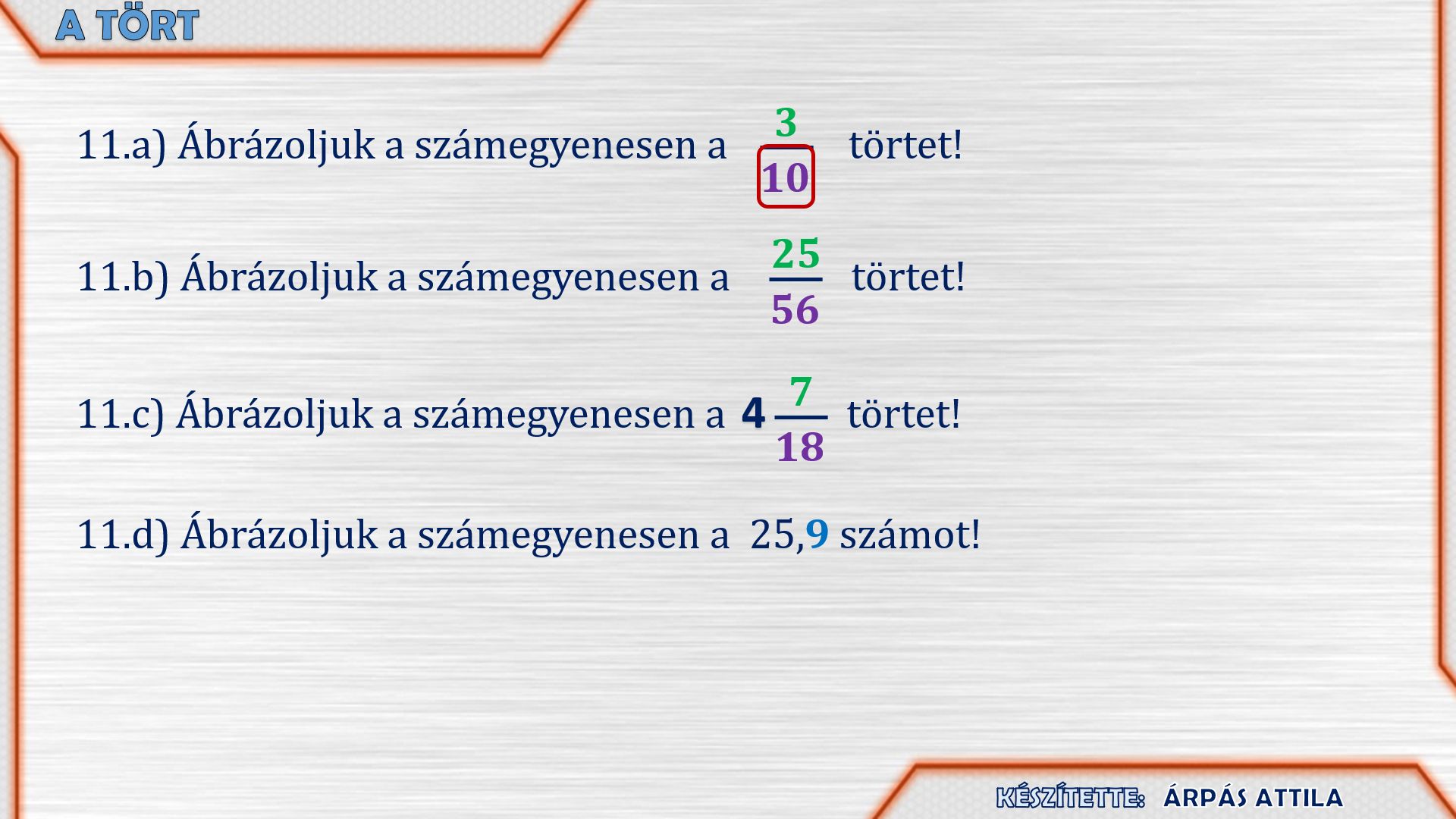 A TÖRT

11.a) Ábrázoljuk a számegyenesen a $\frac{3}{10}$ törtet!

11.b) Ábrázoljuk a számegyenesen a $\frac{25}{56}$ törtet!

11.c) Ábrázoljuk a számegyenesen a $4\frac{7}{18}$ törtet!

11.d) Ábrázoljuk a számegyenesen a 25,9 számot!

KÉSZÍTETTE: ÁRPÁS ATTILA